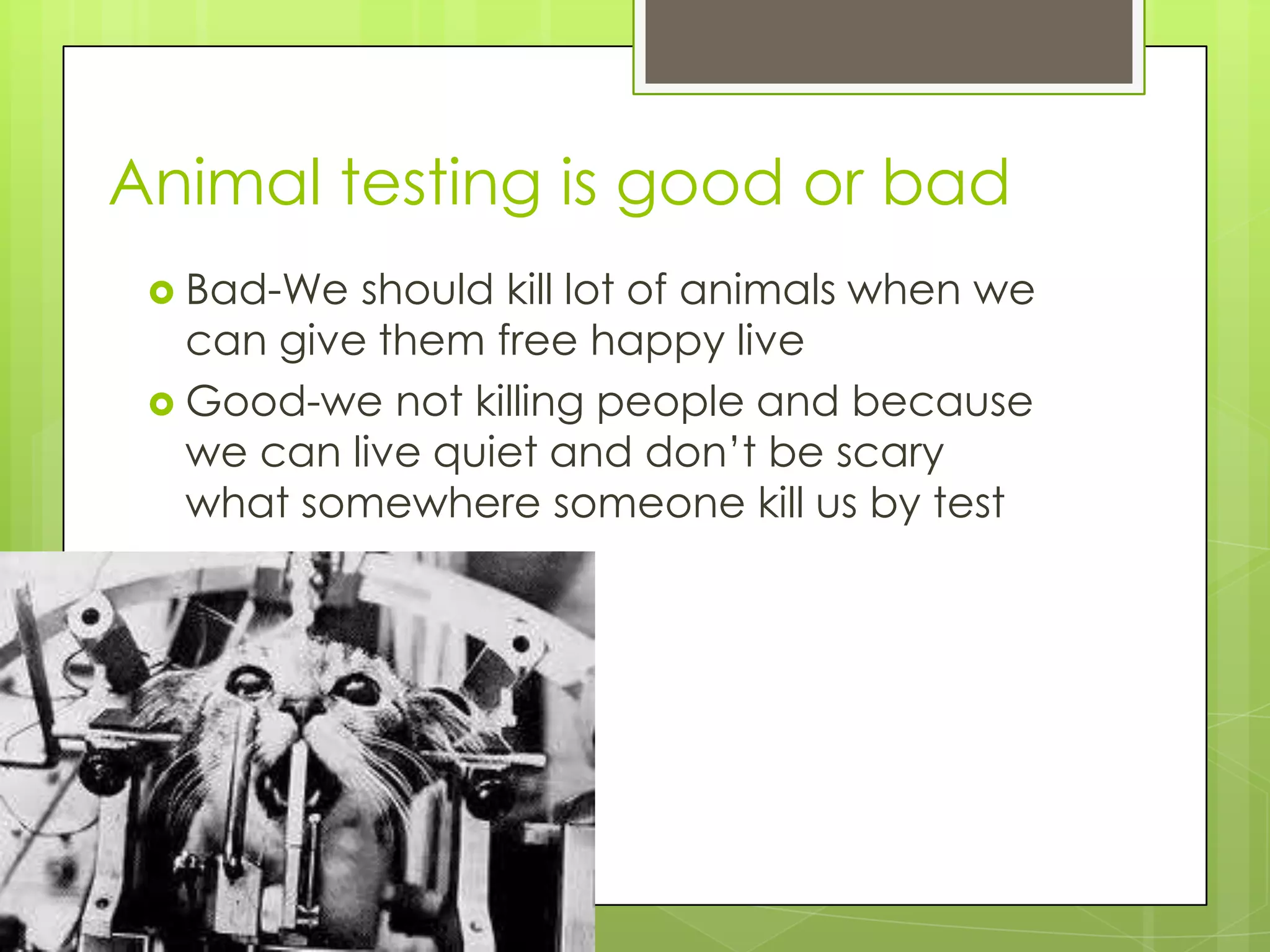 Animal testing is good or bad

- Bad-We should kill lot of animals when we can give them free happy live
- Good-we not killing people and because we can live quiet and don’t be scary what somewhere someone kill us by test